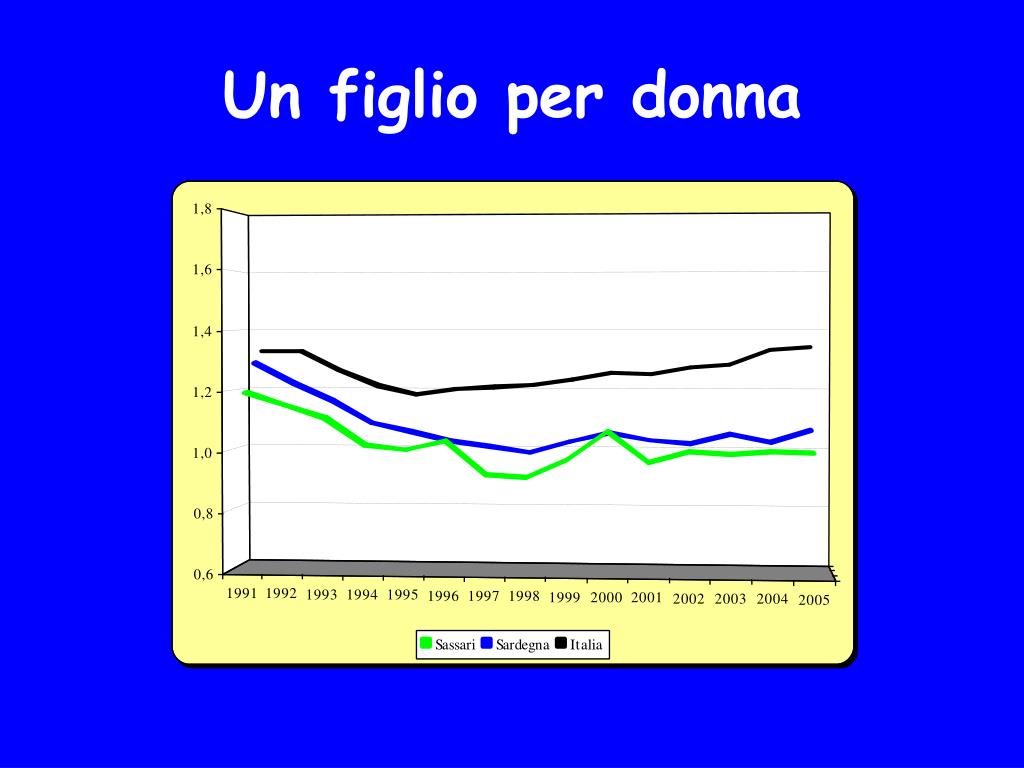 Un figlio per donna

1,8
1,6
1,4
1,2
1,0
0,8
0,6

1991 1992 1993 1994 1995 1996 1997 1998 1999 2000 2001 2002 2003 2004 2005

Sassari Sardegna Italia